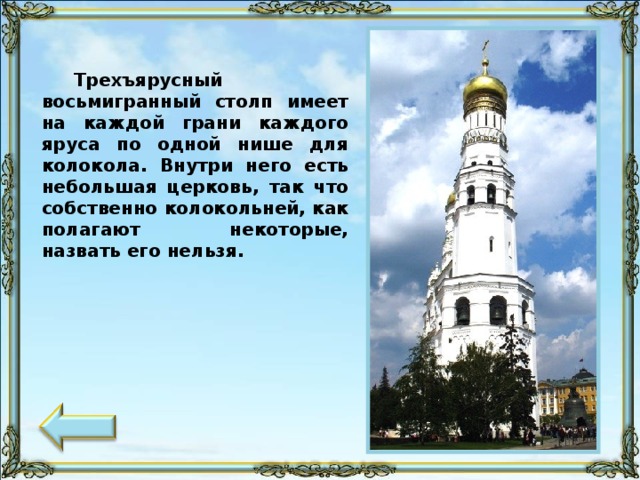 Трехъярусный восьмигранный столп имеет на каждой грани каждого яруса по одной нише для колокола. Внутри него есть небольшая церковь, так что собственно колокольней, как полагают некоторые, назвать его нельзя.